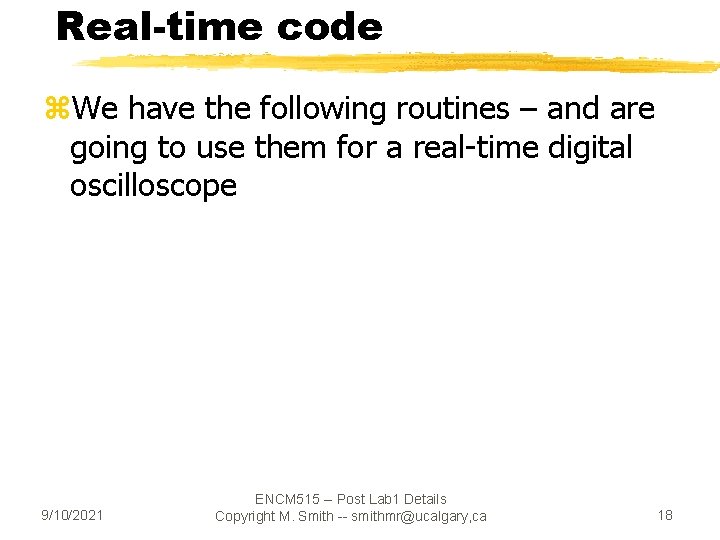 Real-time code

⌘We have the following routines – and are going to use them for a real-time digital oscilloscope

9/10/2021

ENCM515 – Post Lab1 Details
Copyright M. Smith -- smithmr@ucalgary,ca

18